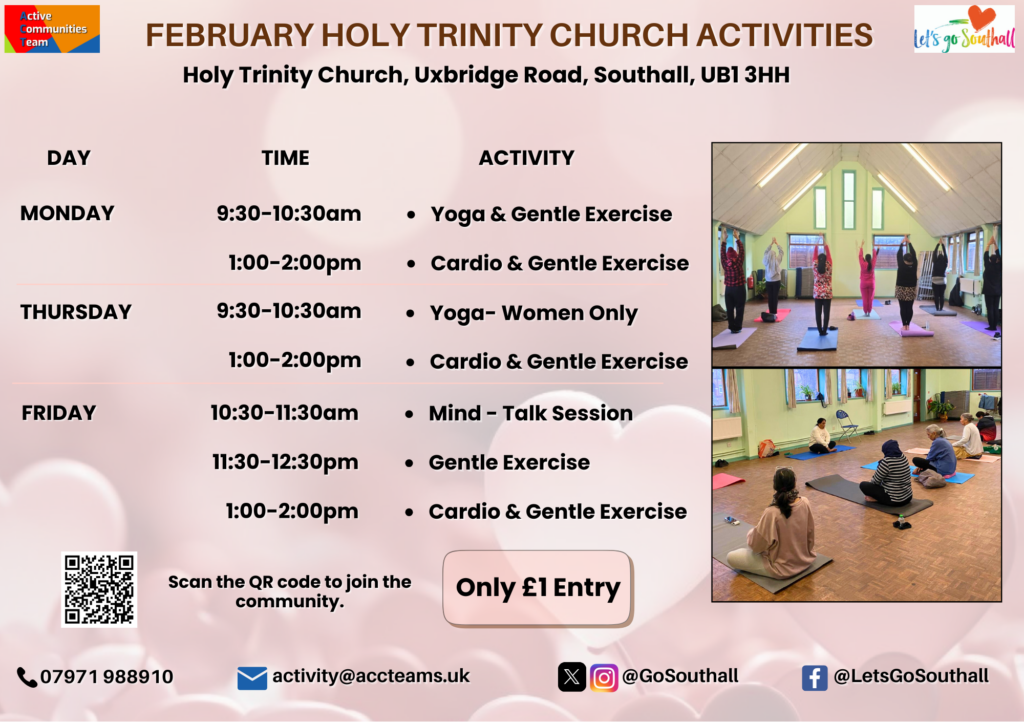 Active Communities Team

FEBRUARY HOLY TRINITY CHURCH ACTIVITIES

Let's go Southall

Holy Trinity Church, Uxbridge Road, Southall, UB1 3HH

| DAY | TIME | ACTIVITY |
|---|---|---|
| MONDAY | 9:30-10:30am | • Yoga & Gentle Exercise |
| | 1:00-2:00pm | • Cardio & Gentle Exercise |
| THURSDAY | 9:30-10:30am | • Yoga- Women Only |
| | 1:00-2:00pm | • Cardio & Gentle Exercise |
| FRIDAY | 10:30-11:30am | • Mind - Talk Session |
| | 11:30-12:30pm | • Gentle Exercise |
| | 1:00-2:00pm | • Cardio & Gentle Exercise |

Scan the QR code to join the community.

Only £1 Entry

07971 988910

activity@accteams.uk

@GoSouthall

@LetsGoSouthall